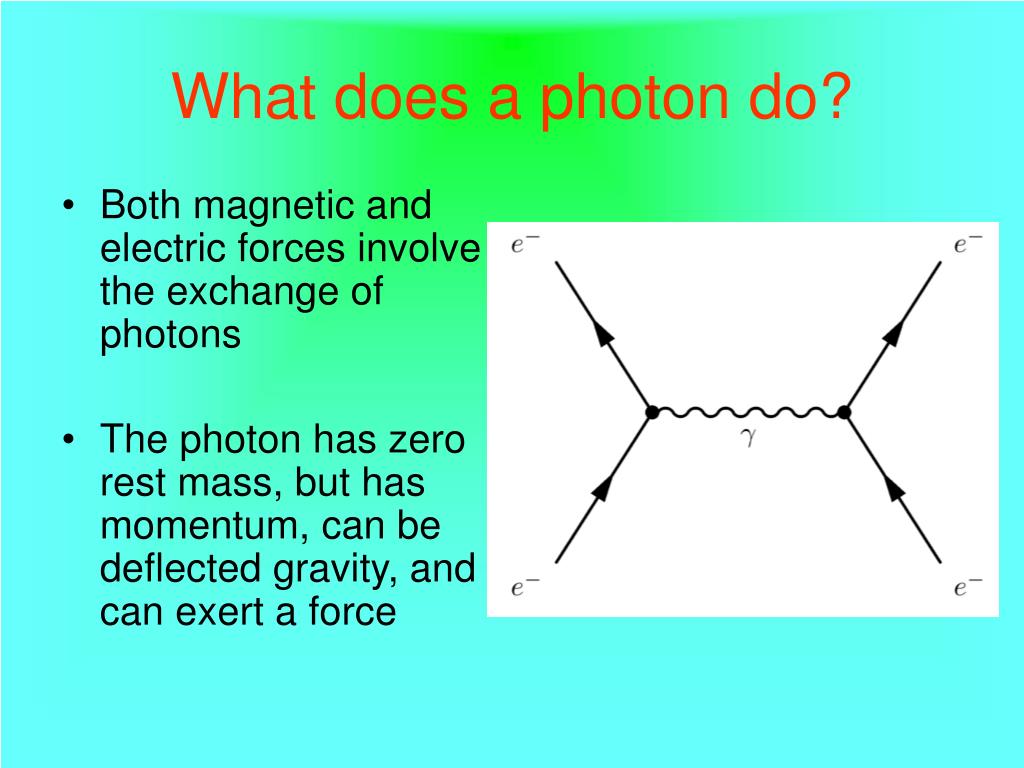 What does a photon do?

• Both magnetic and electric forces involve the exchange of photons

• The photon has zero rest mass, but has momentum, can be deflected gravity, and can exert a force

$e^-$

$e^-$

$\gamma$

$e^-$

$e^-$